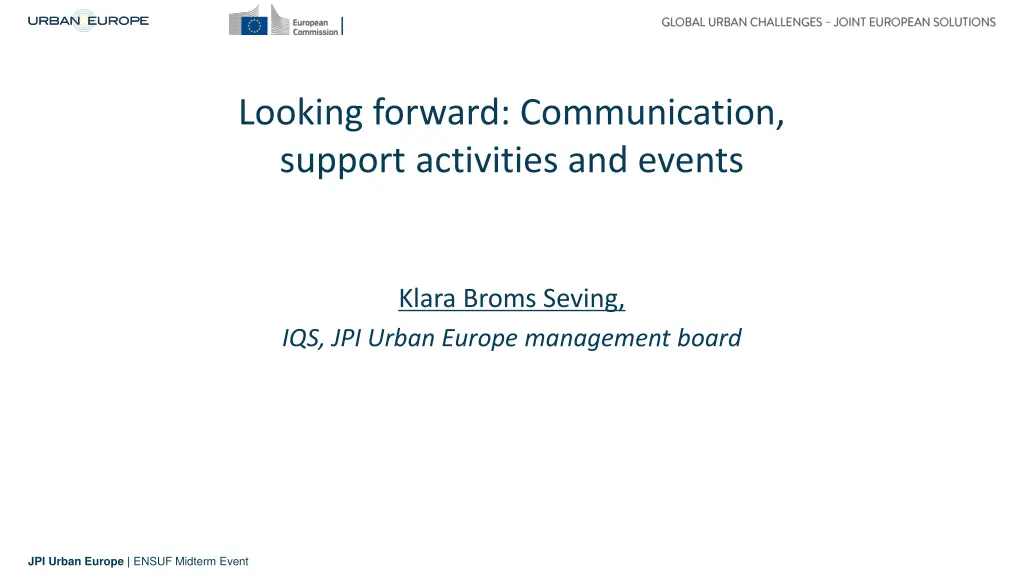 URBAN EUROPE

European Commission

GLOBAL URBAN CHALLENGES – JOINT EUROPEAN SOLUTIONS

Looking forward: Communication, support activities and events

Klara Broms Seving,

IQS, JPI Urban Europe management board

JPI Urban Europe | ENSUF Midterm Event